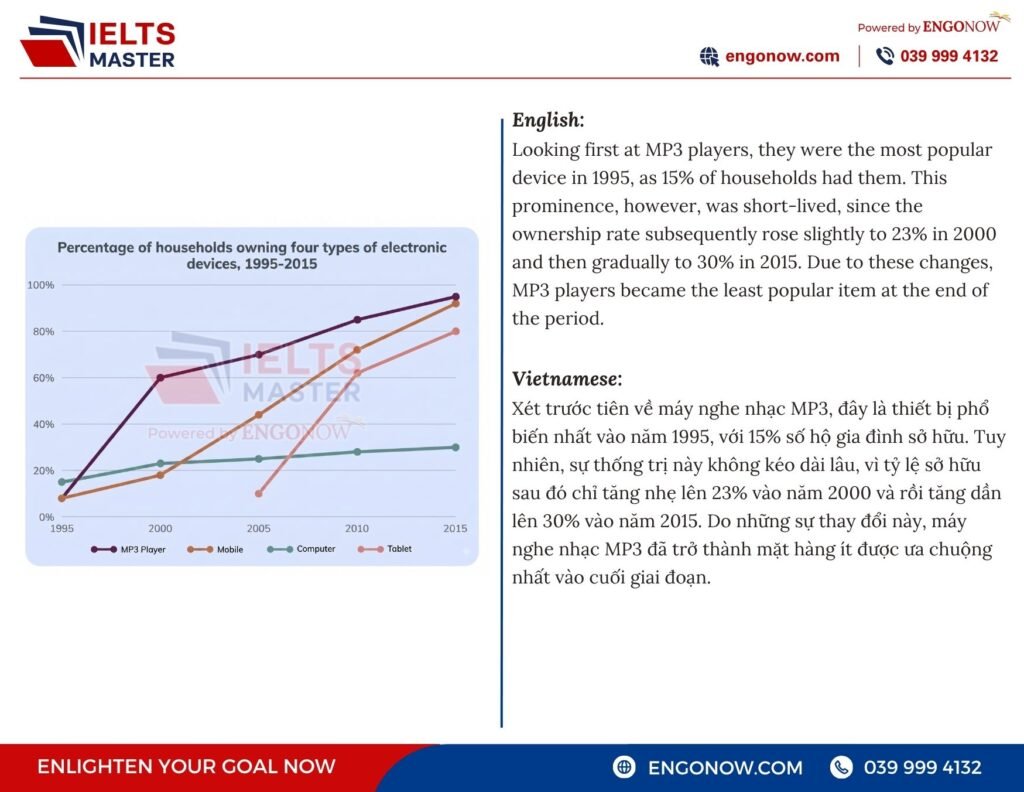 IELTS MASTER

Powered by ENGONOW
engonow.com | 039 999 4132

Percentage of households owning four types of electronic devices, 1995-2015

100%
80%
60%
40%
20%
0%
1995 2000 2005 2010 2015

MP3 Player Mobile Computer Tablet

IELTS MASTER
Powered by ENGONOW

English:
Looking first at MP3 players, they were the most popular device in 1995, as 15% of households had them. This prominence, however, was short-lived, since the ownership rate subsequently rose slightly to 23% in 2000 and then gradually to 30% in 2015. Due to these changes, MP3 players became the least popular item at the end of the period.

Vietnamese:
Xét trước tiên về máy nghe nhạc MP3, đây là thiết bị phổ biến nhất vào năm 1995, với 15% số hộ gia đình sở hữu. Tuy nhiên, sự thống trị này không kéo dài lâu, vì tỷ lệ sở hữu sau đó chỉ tăng nhẹ lên 23% vào năm 2000 và rồi tăng dần lên 30% vào năm 2015. Do những sự thay đổi này, máy nghe nhạc MP3 đã trở thành mặt hàng ít được ưa chuộng nhất vào cuối giai đoạn.

ENLIGHTEN YOUR GOAL NOW
ENGONOW.COM
039 999 4132